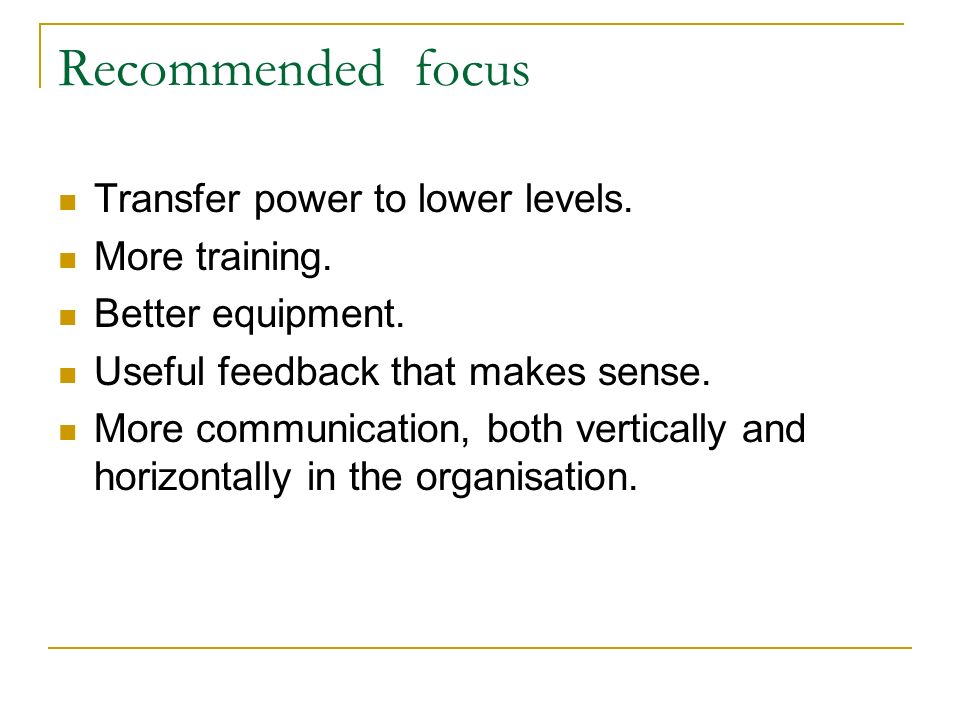 Recommended focus

- Transfer power to lower levels.
- More training.
- Better equipment.
- Useful feedback that makes sense.
- More communication, both vertically and horizontally in the organisation.